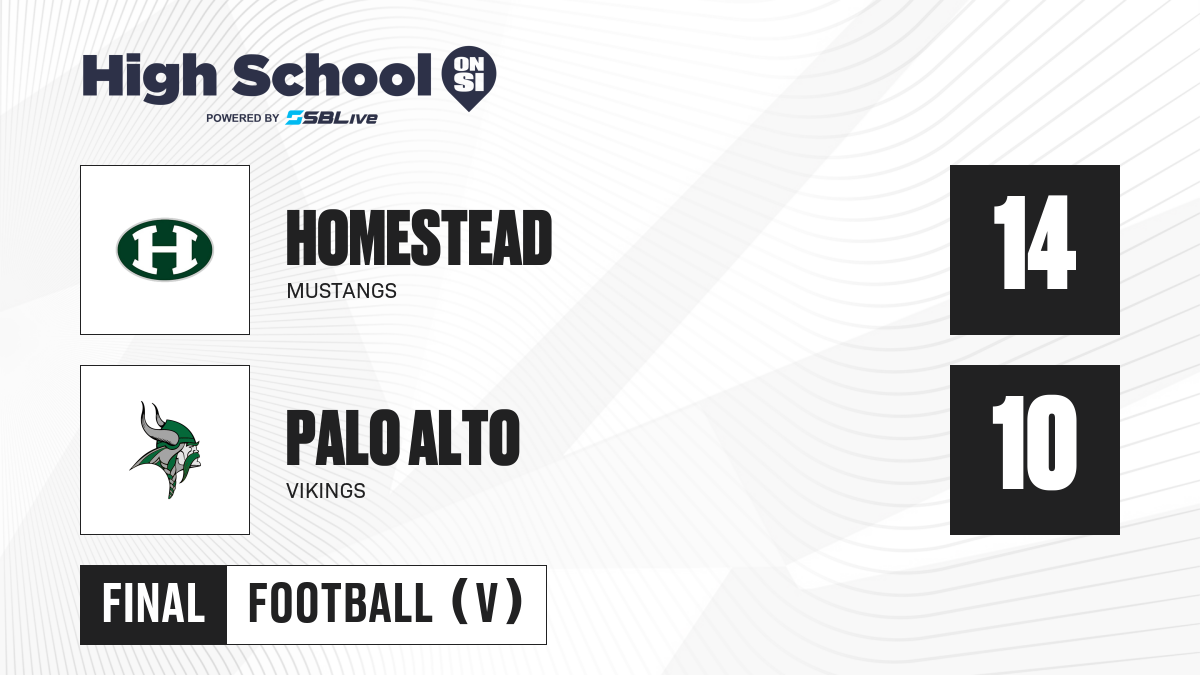 High School ON SI
POWERED BY SBLive

H

HOMESTEAD
MUSTANGS

14

PALO ALTO
VIKINGS

10

FINAL FOOTBALL (V)